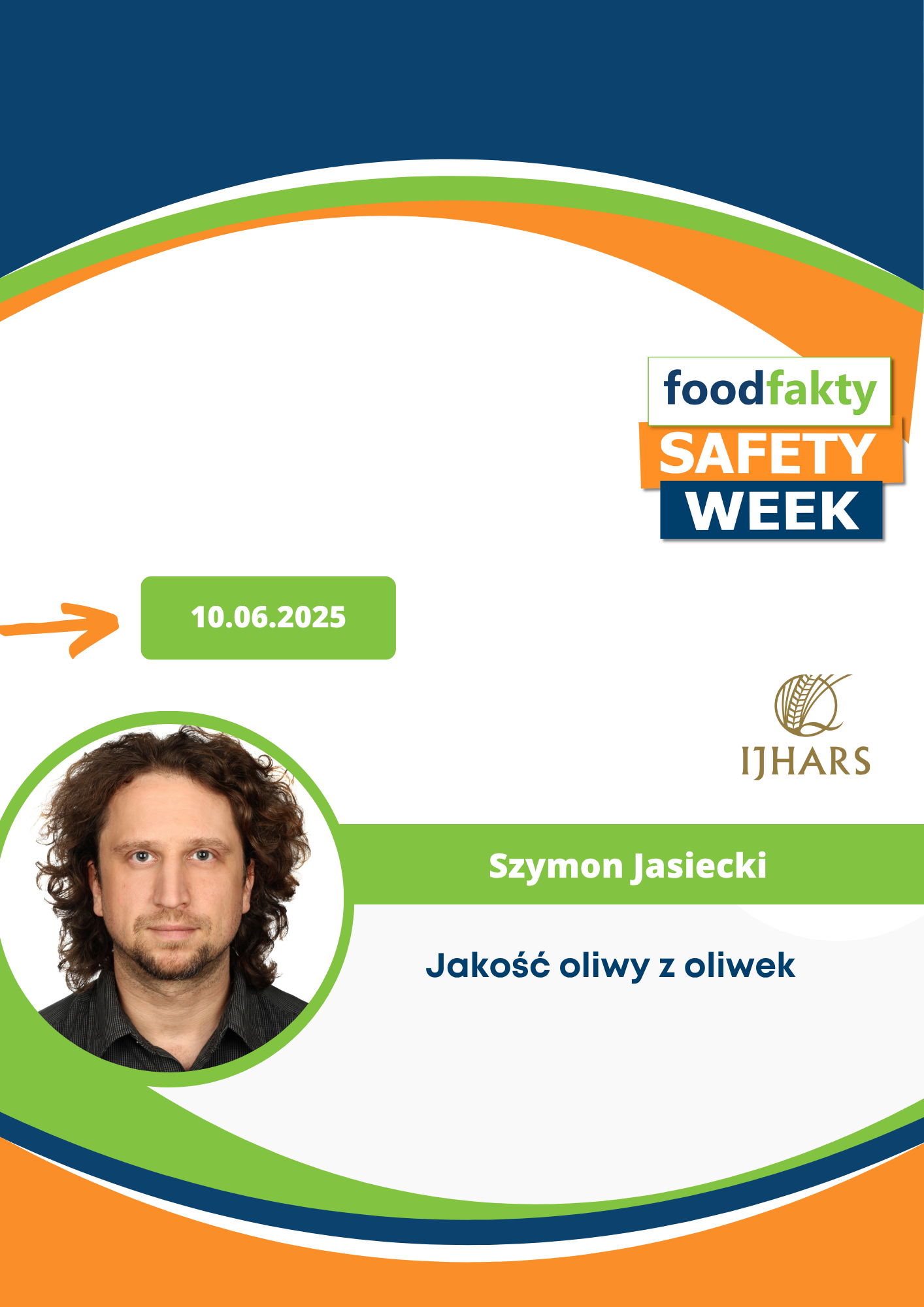 foodfakty
SAFETY
WEEK

10.06.2025

IJHARS

Szymon Jasiecki

Jakość oliwy z oliwek